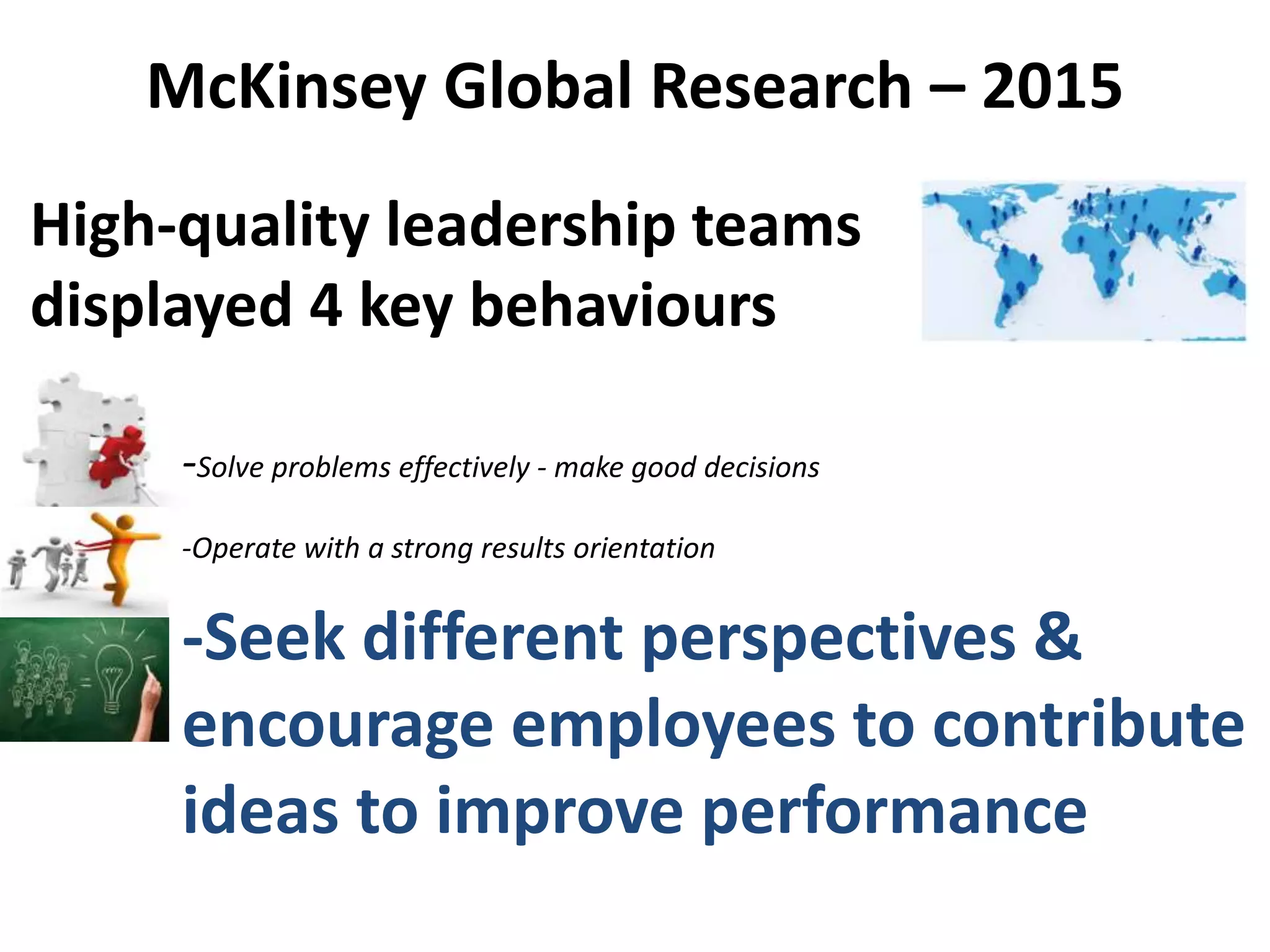 McKinsey Global Research – 2015

High-quality leadership teams displayed 4 key behaviours

-Solve problems effectively - make good decisions

-Operate with a strong results orientation

-Seek different perspectives & encourage employees to contribute ideas to improve performance